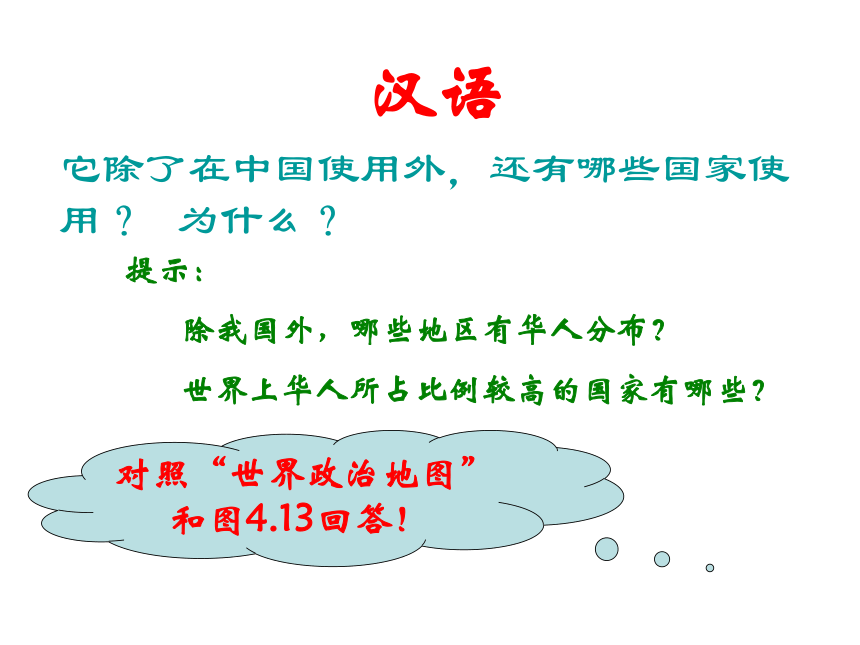 汉语

它除了在中国使用外，还有哪些国家使用？ 为什么？

提示：

除我国外，哪些地区有华人分布？

世界上华人所占比例较高的国家有哪些？

对照“世界政治地图”和图4.13回答！